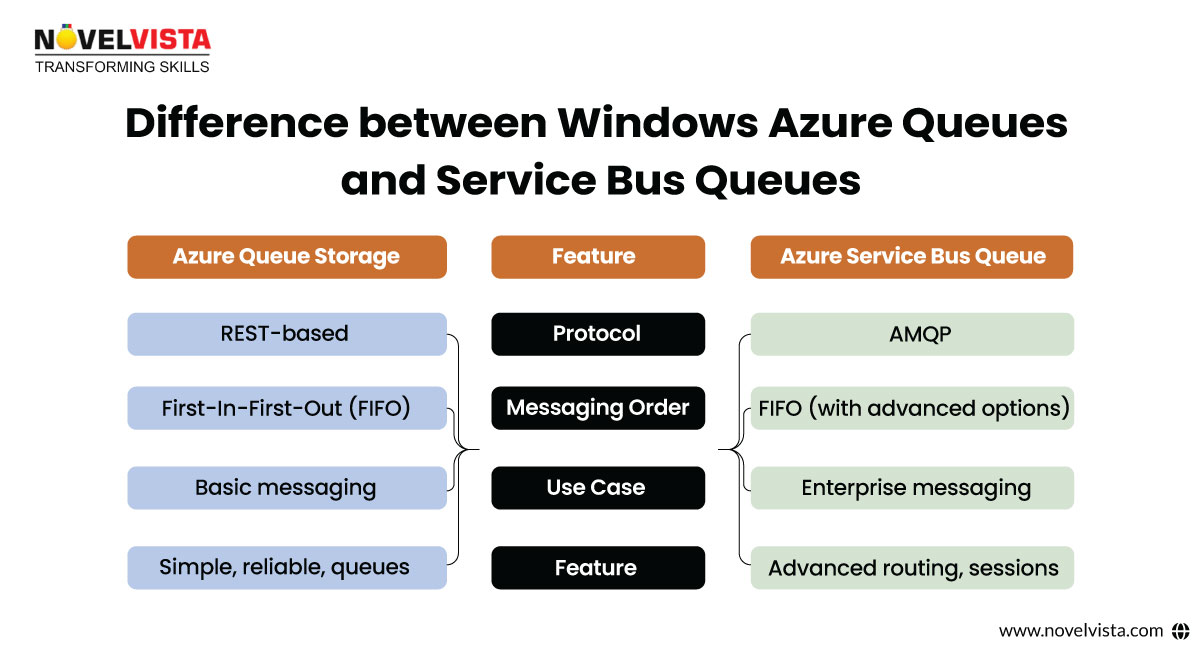 NOVELVISTA
TRANSFORMING SKILLS

Difference between Windows Azure Queues and Service Bus Queues

| Azure Queue Storage | Feature | Azure Service Bus Queue |
|---|---|---|
| REST-based | Protocol | AMQP |
| First-In-First-Out (FIFO) | Messaging Order | FIFO (with advanced options) |
| Basic messaging | Use Case | Enterprise messaging |
| Simple, reliable, queues | Feature | Advanced routing, sessions |

www.novelvista.com